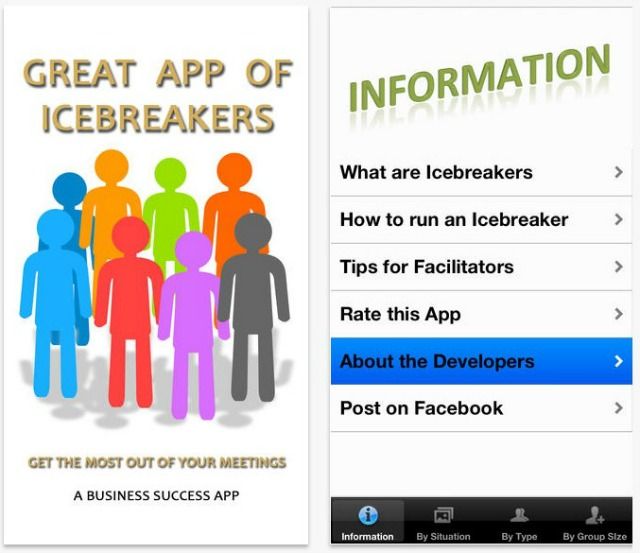 GREAT APP OF ICEBREAKERS

GET THE MOST OUT OF YOUR MEETINGS

A BUSINESS SUCCESS APP

INFORMATION

What are Icebreakers

How to run an Icebreaker

Tips for Facilitators

Rate this App

About the Developers

Post on Facebook

Information
By Situation
By Type
By Group Size